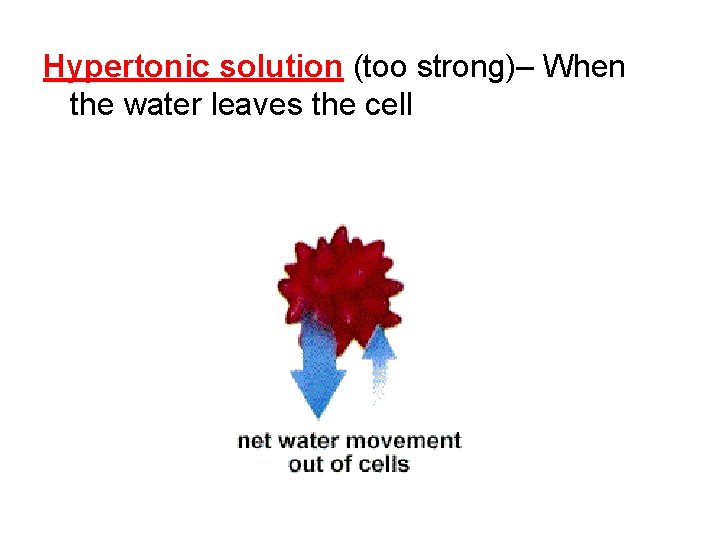 Hypertonic solution (too strong)– When the water leaves the cell

net water movement out of cells